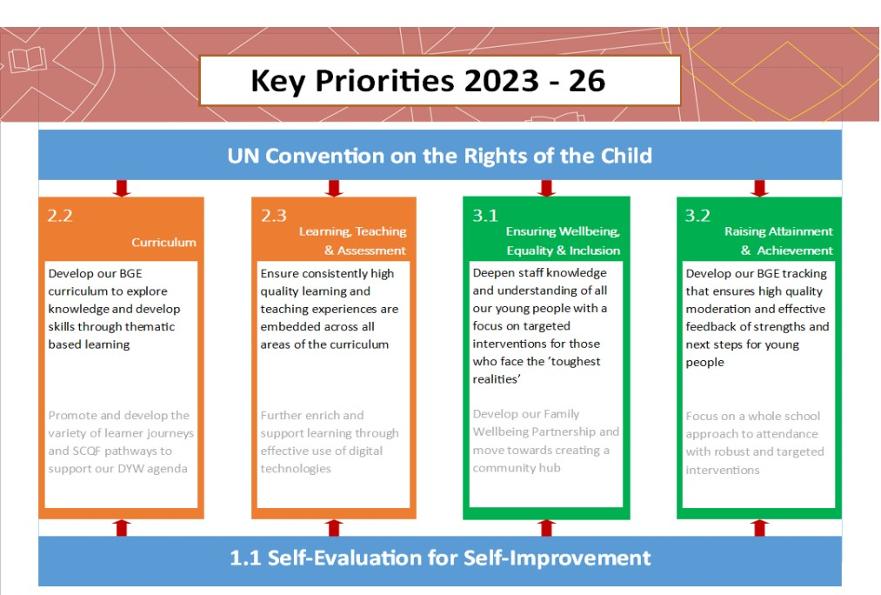 Key Priorities 2023 - 26

UN Convention on the Rights of the Child

2.2
Curriculum

Develop our BGE curriculum to explore knowledge and develop skills through thematic based learning

Promote and develop the variety of learner journeys and SCQF pathways to support our DYW agenda

2.3
Learning, Teaching & Assessment

Ensure consistently high quality learning and teaching experiences are embedded across all areas of the curriculum

Further enrich and support learning through effective use of digital technologies

3.1
Ensuring Wellbeing, Equality & Inclusion

Deepen staff knowledge and understanding of all our young people with a focus on targeted interventions for those who face the 'toughest realities'

Develop our Family Wellbeing Partnership and move towards creating a community hub

3.2
Raising Attainment & Achievement

Develop our BGE tracking that ensures high quality moderation and effective feedback of strengths and next steps for young people

Focus on a whole school approach to attendance with robust and targeted interventions

1.1 Self-Evaluation for Self-Improvement